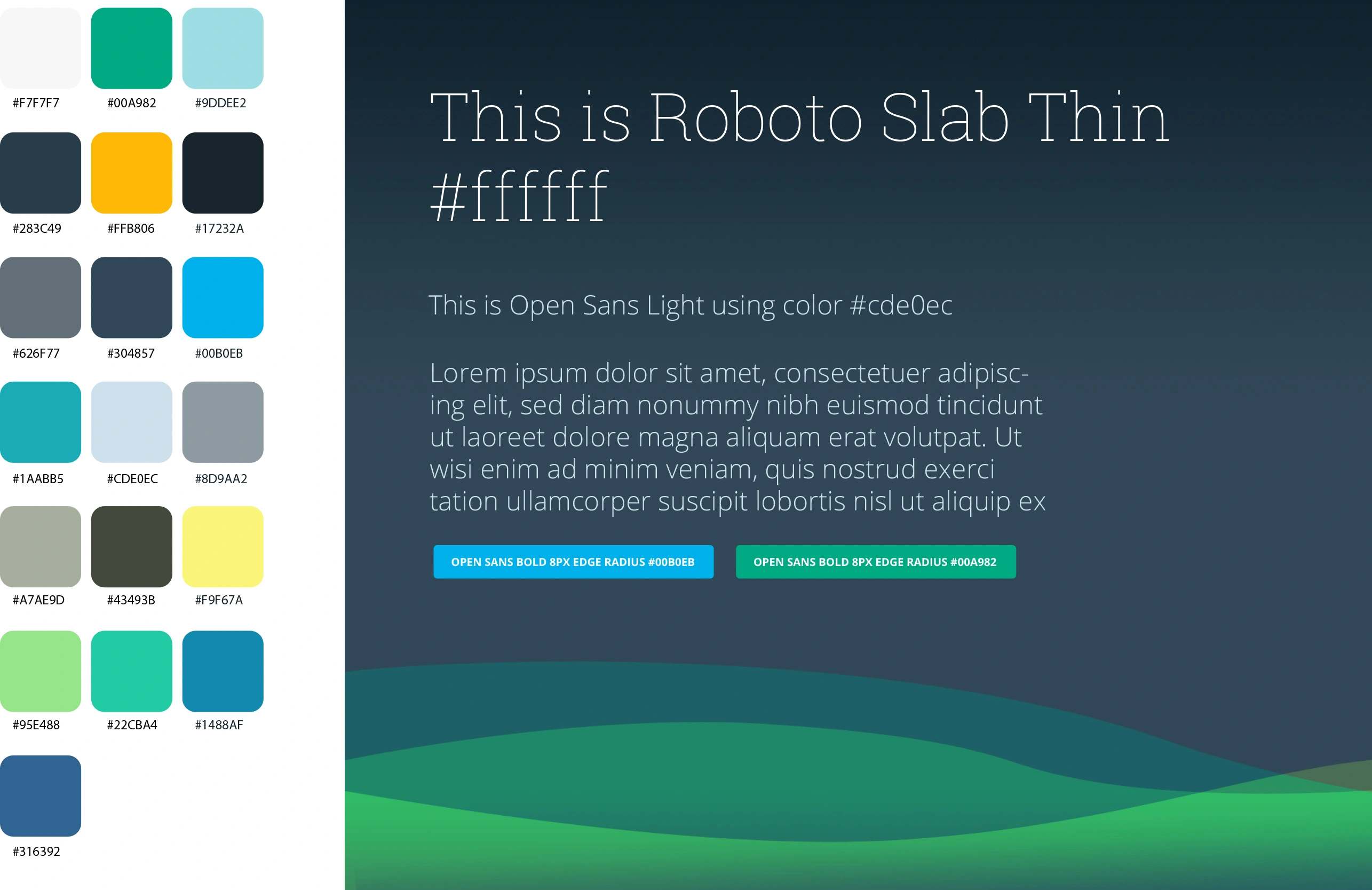 #F7F7F7 #00A982 #9DDEE2

#283C49 #FFB806 #17232A

#626F77 #304857 #00B0EB

#1AABB5 #CDE0EC #8D9AA2

#A7AE9D #43493B #F9F67A

#95E488 #22CBA4 #1488AF

#316392

This is Roboto Slab Thin #ffffff

This is Open Sans Light using color #cde0ec

Lorem ipsum dolor sit amet, consectetuer adipiscing elit, sed diam nonummy nibh euismod tincidunt ut laoreet dolore magna aliquam erat volutpat. Ut wisi enim ad minim veniam, quis nostrud exerci tation ullamcorper suscipit lobortis nisl ut aliquip ex

OPEN SANS BOLD 8PX EDGE RADIUS #00B0EB

OPEN SANS BOLD 8PX EDGE RADIUS #00A982